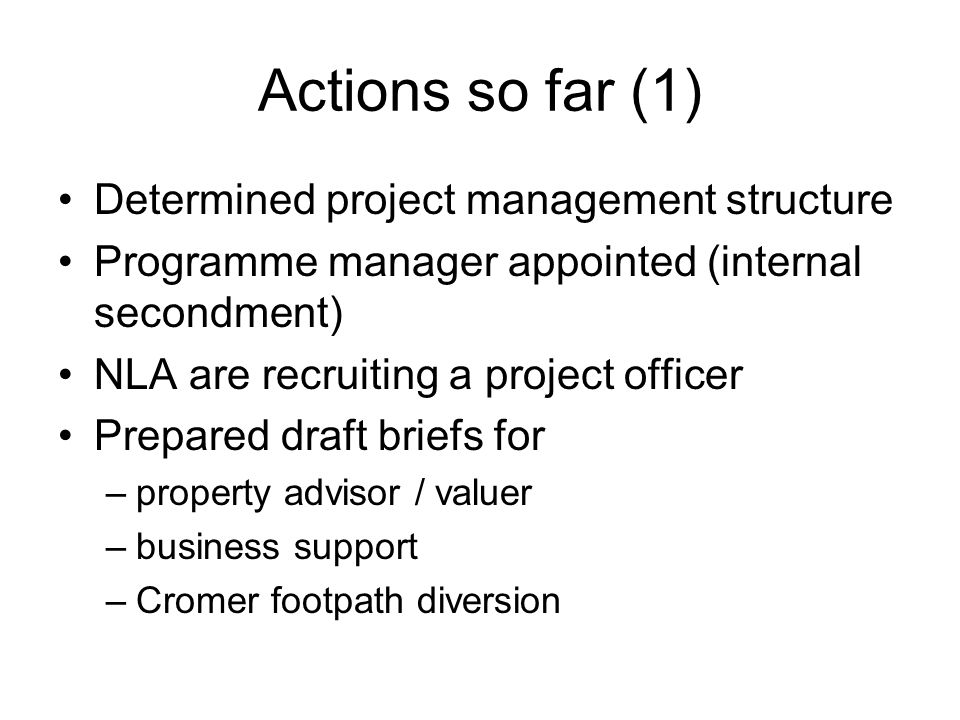 Actions so far (1)

• Determined project management structure
• Programme manager appointed (internal secondment)
• NLA are recruiting a project officer
• Prepared draft briefs for
– property advisor / valuer
– business support
– Cromer footpath diversion